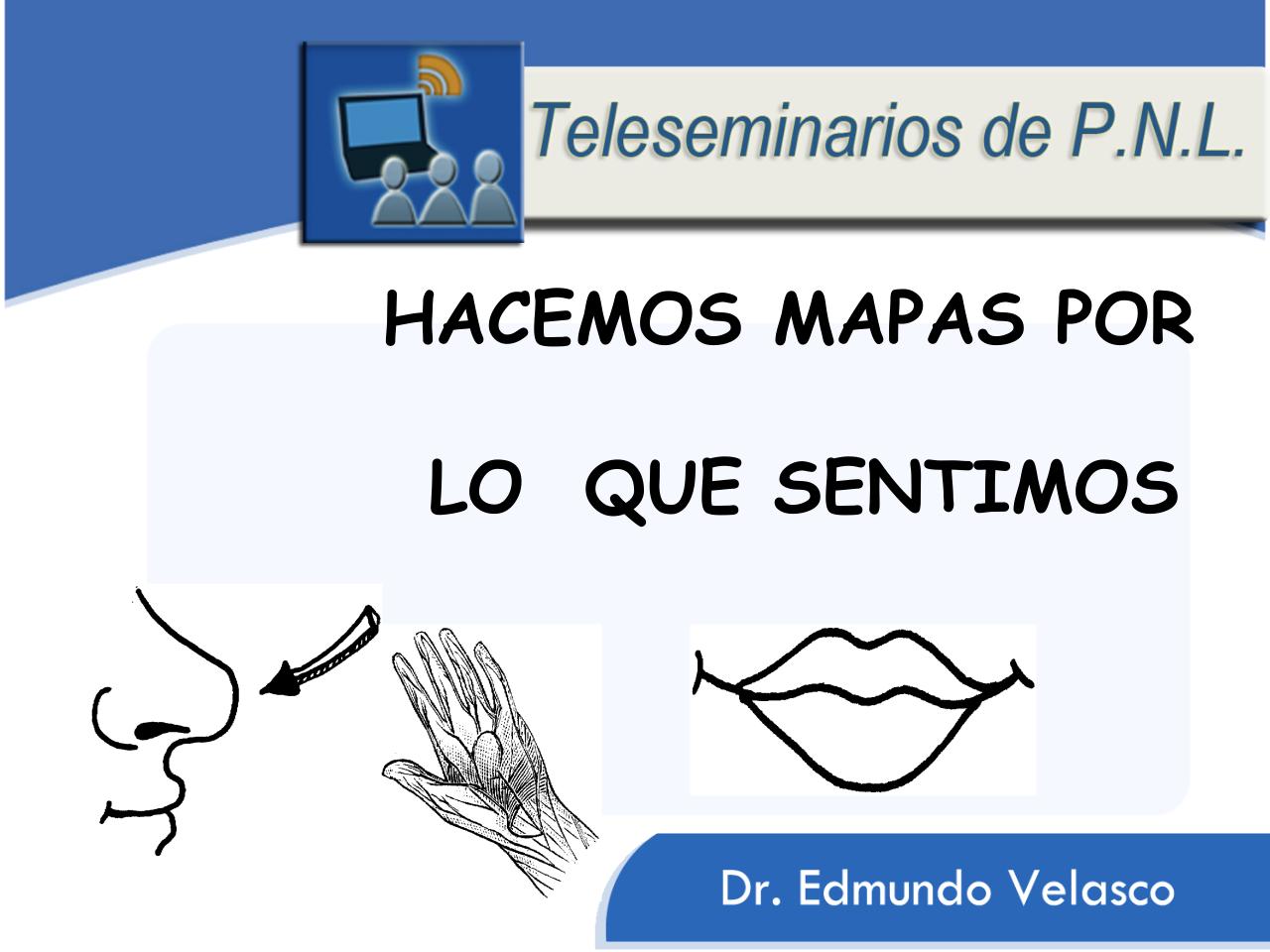 Teleseminarios de P.N.L.

HACEMOS MAPAS POR

LO QUE SENTIMOS

Dr. Edmundo Velasco